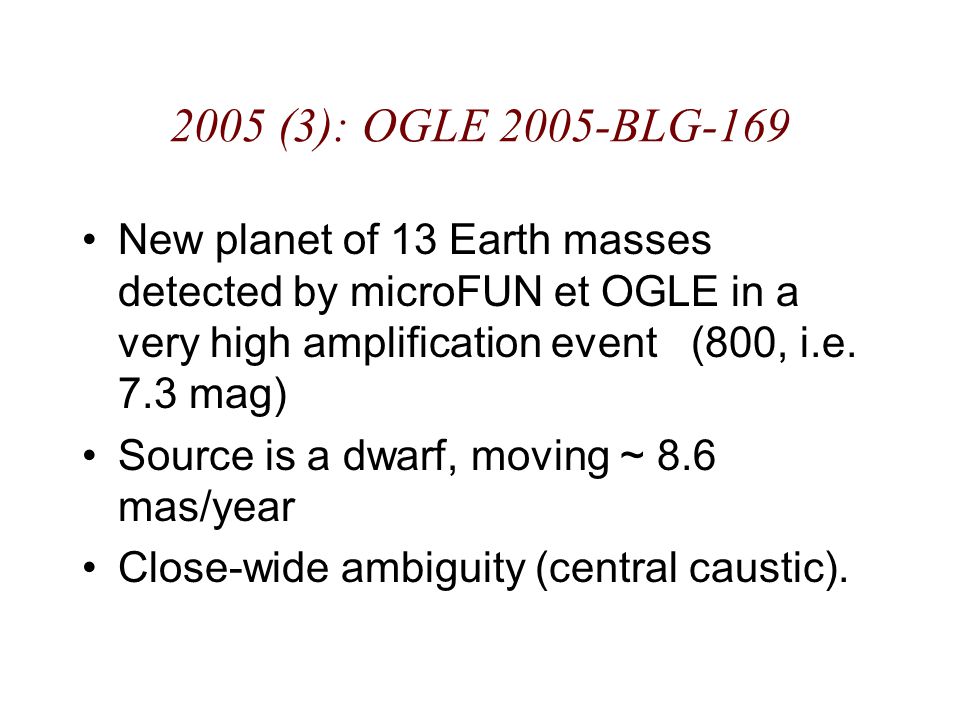 2005 (3): OGLE 2005-BLG-169

• New planet of 13 Earth masses detected by microFUN et OGLE in a very high amplification event (800, i.e. 7.3 mag)
• Source is a dwarf, moving ~ 8.6 mas/year
• Close-wide ambiguity (central caustic).